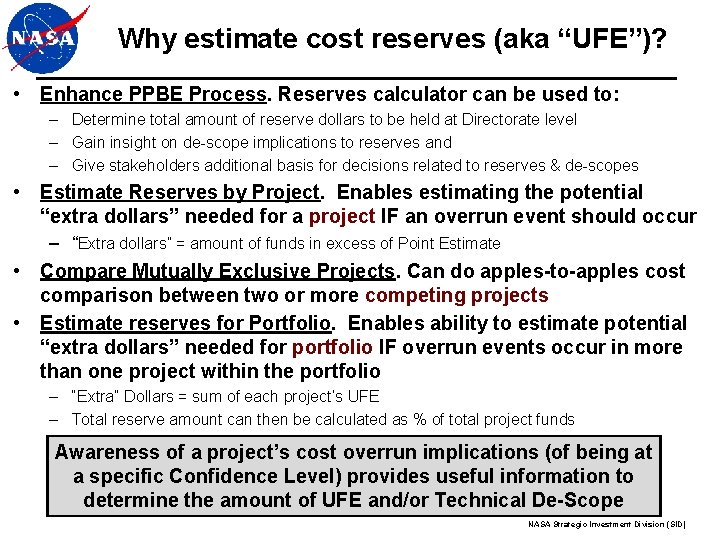 NASA

Why estimate cost reserves (aka “UFE”)?

• Enhance PPBE Process. Reserves calculator can be used to:
– Determine total amount of reserve dollars to be held at Directorate level
– Gain insight on de-scope implications to reserves and
– Give stakeholders additional basis for decisions related to reserves & de-scopes

• Estimate Reserves by Project. Enables estimating the potential “extra dollars” needed for a project IF an overrun event should occur
– “Extra dollars" = amount of funds in excess of Point Estimate

• Compare Mutually Exclusive Projects. Can do apples-to-apples cost comparison between two or more competing projects

• Estimate reserves for Portfolio. Enables ability to estimate potential “extra dollars” needed for portfolio IF overrun events occur in more than one project within the portfolio
– "Extra" Dollars = sum of each project's UFE
– Total reserve amount can then be calculated as % of total project funds

Awareness of a project’s cost overrun implications (of being at a specific Confidence Level) provides useful information to determine the amount of UFE and/or Technical De-Scope

NASA Strategic Investment Division (SID)